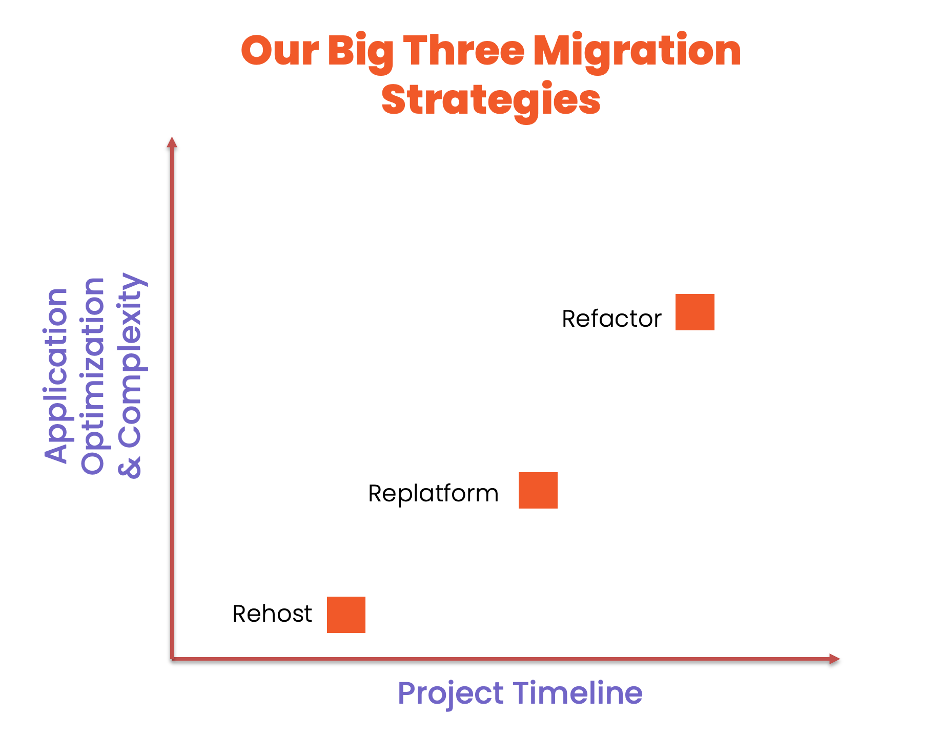 Our Big Three Migration Strategies

Application Optimization & Complexity

Refactor

Replatform

Rehost

Project Timeline